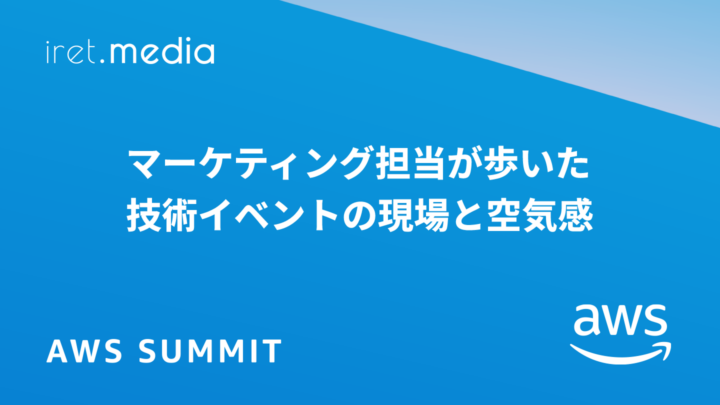 iret.media

マーケティング担当が歩いた
技術イベントの現場と空気感

AWS SUMMIT

aws